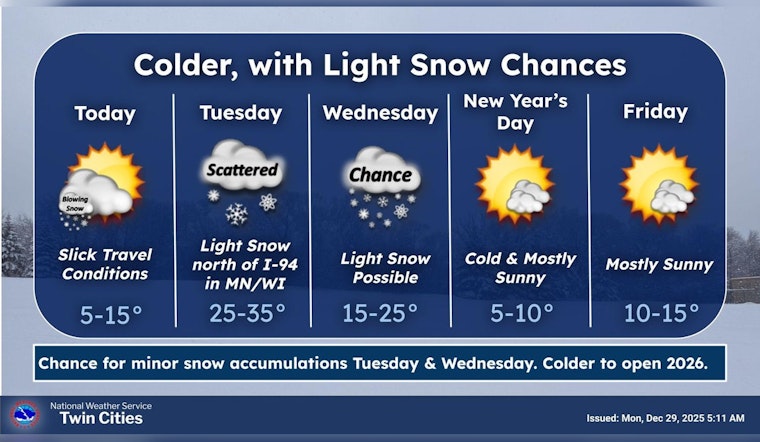 Colder, with Light Snow Chances

Today

Blowing Snow

Slick Travel Conditions

5-15°

Tuesday

Scattered

Light Snow north of I-94 in MN/WI

25-35°

Wednesday

Chance

Light Snow Possible

15-25°

New Year's Day

Cold & Mostly Sunny

5-10°

Friday

Mostly Sunny

10-15°

Chance for minor snow accumulations Tuesday & Wednesday. Colder to open 2026.

National Weather Service
Twin Cities

Issued: Mon, Dec 29, 2025 5:11 AM